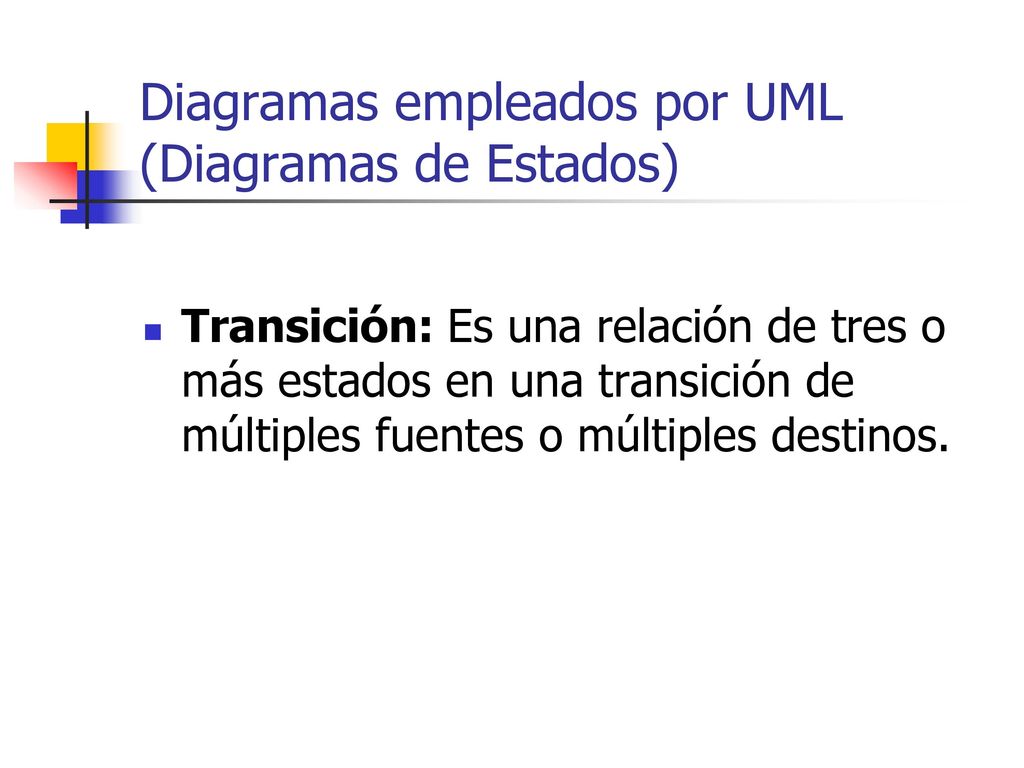 Diagramas empleados por UML (Diagramas de Estados)

Transición: Es una relación de tres o más estados en una transición de múltiples fuentes o múltiples destinos.